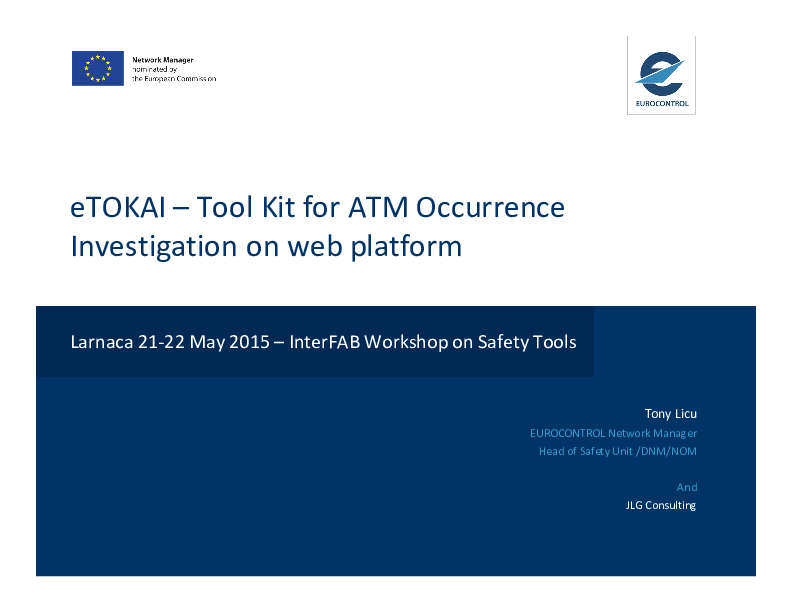 Network Manager
nominated by
the European Commission

EUROCONTROL

eTOKAI – Tool Kit for ATM Occurrence Investigation on web platform

Larnaca 21-22 May 2015 – InterFAB Workshop on Safety Tools

Tony Licu
EUROCONTROL Network Manager
Head of Safety Unit /DNM/NOM

And
JLG Consulting